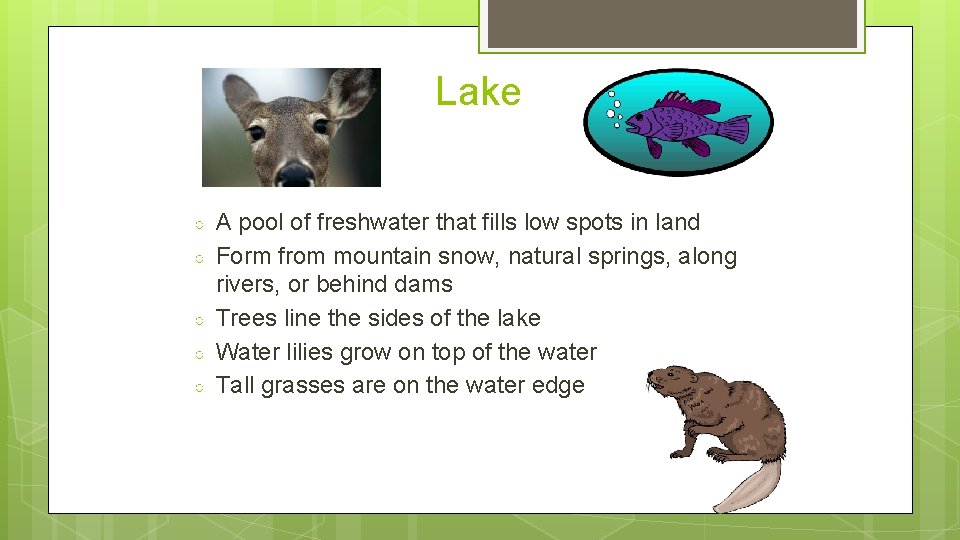 Lake

○ A pool of freshwater that fills low spots in land
○ Form from mountain snow, natural springs, along rivers, or behind dams
○ Trees line the sides of the lake
○ Water lilies grow on top of the water
○ Tall grasses are on the water edge